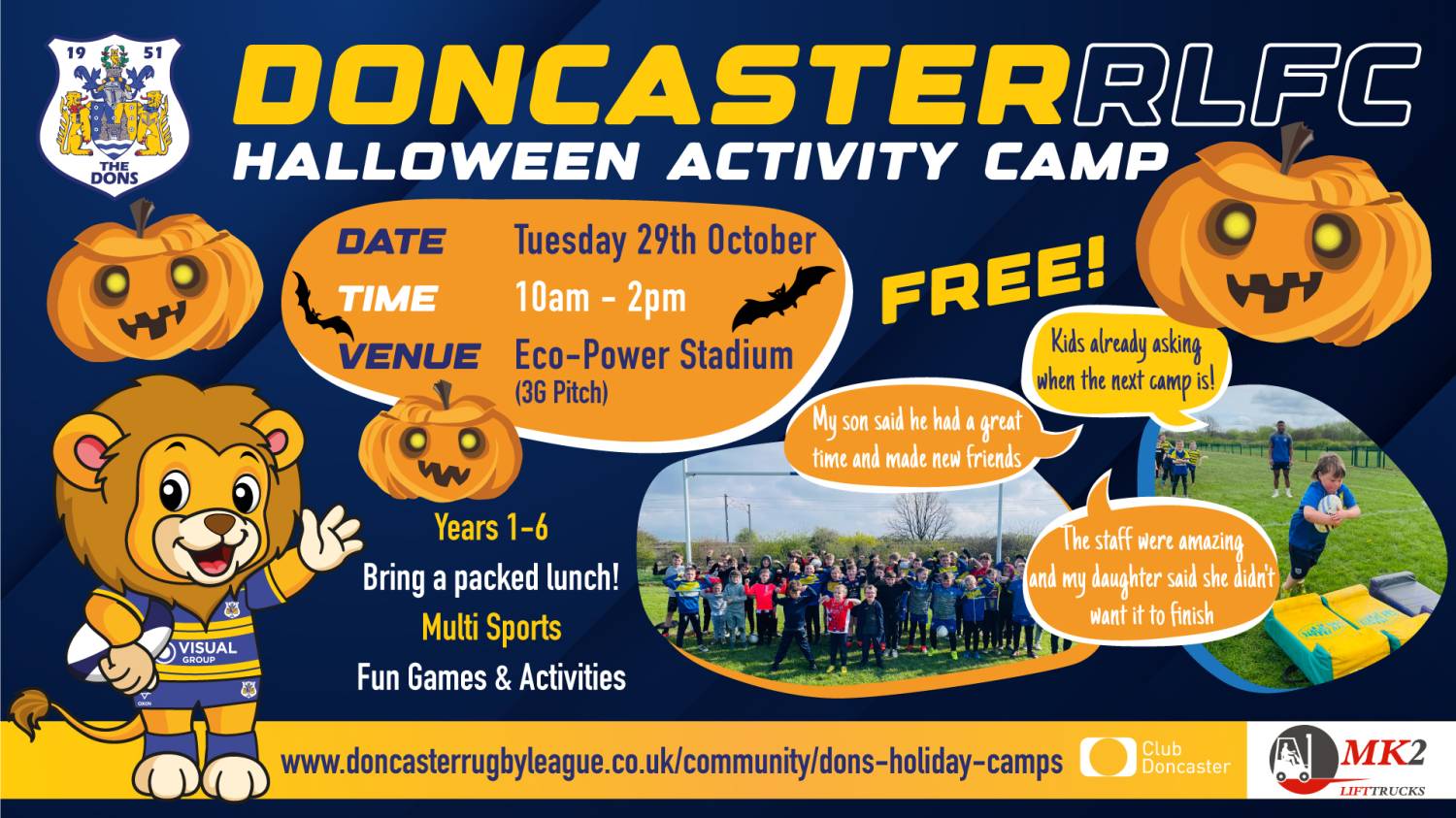 19 51

THE DONS

DONCASTER RLFC
HALLOWEEN ACTIVITY CAMP

DATE Tuesday 29th October
TIME 10am - 2pm
VENUE Eco-Power Stadium (3G Pitch)

FREE!

Kids already asking when the next camp is!

My son said he had a great time and made new friends

The staff were amazing and my daughter said she didn't want it to finish

Years 1-6
Bring a packed lunch!
Multi Sports
Fun Games & Activities

VISUAL GROUP

www.doncasterrugbyleague.co.uk/community/dons-holiday-camps

Club Doncaster

MK2 LIFTTRUCKS